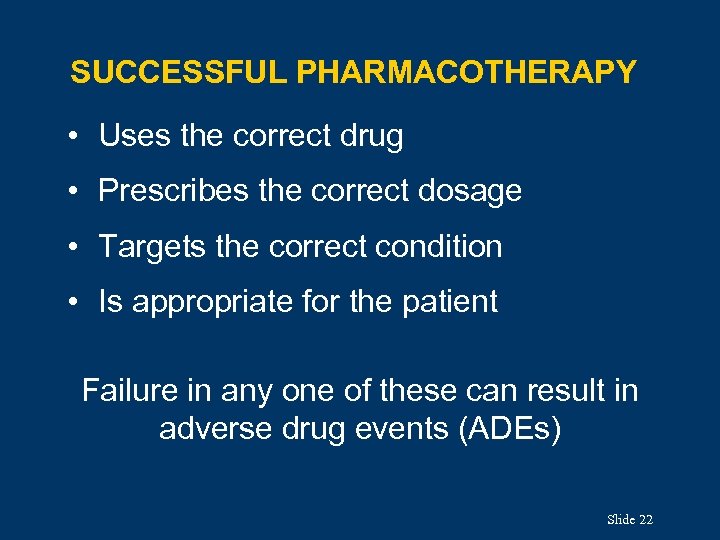 SUCCESSFUL PHARMACOTHERAPY

• Uses the correct drug
• Prescribes the correct dosage
• Targets the correct condition
• Is appropriate for the patient

Failure in any one of these can result in adverse drug events (ADEs)

Slide 22